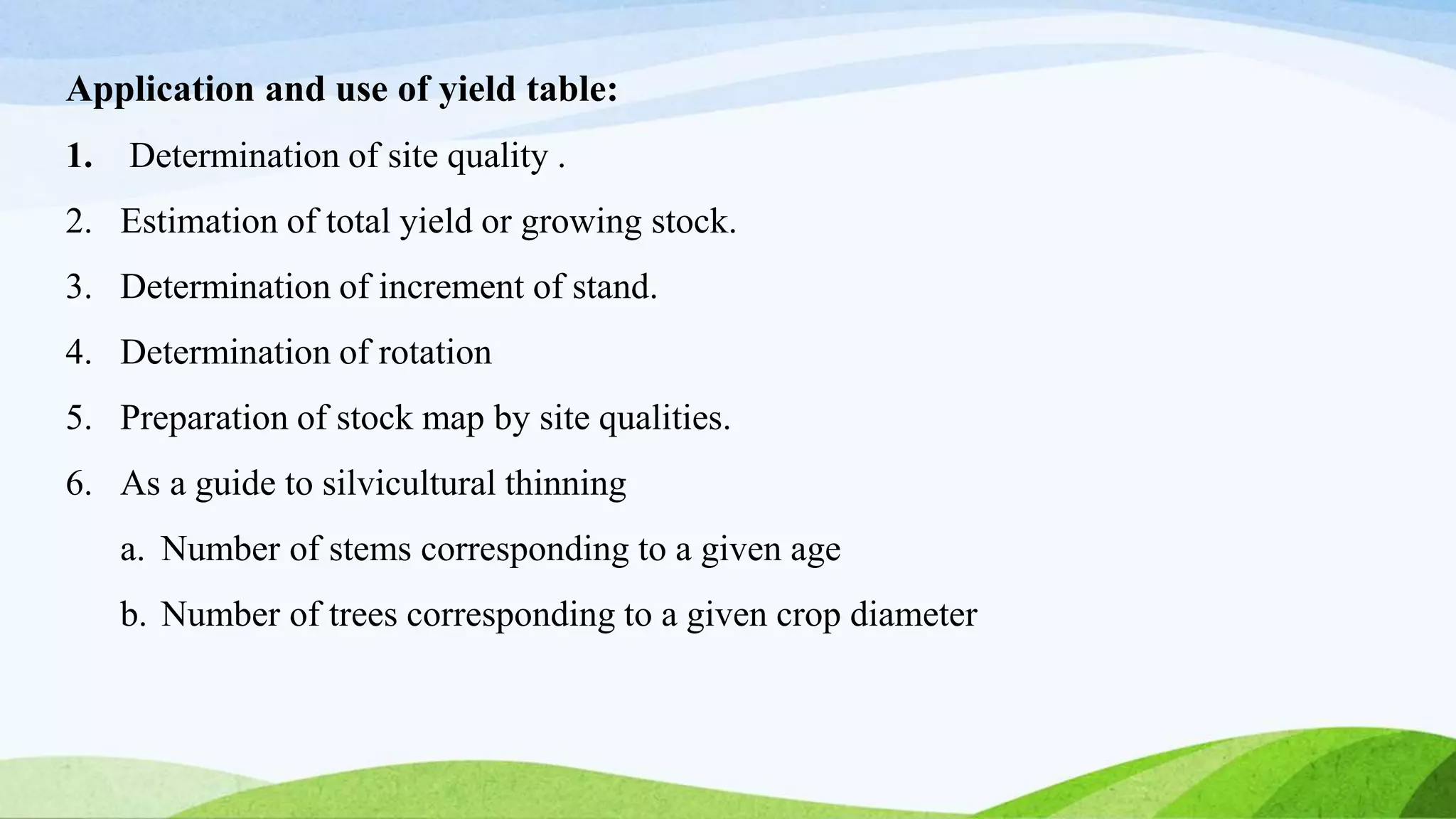 Application and use of yield table:

1. Determination of site quality .

2. Estimation of total yield or growing stock.

3. Determination of increment of stand.

4. Determination of rotation

5. Preparation of stock map by site qualities.

6. As a guide to silvicultural thinning

a. Number of stems corresponding to a given age

b. Number of trees corresponding to a given crop diameter